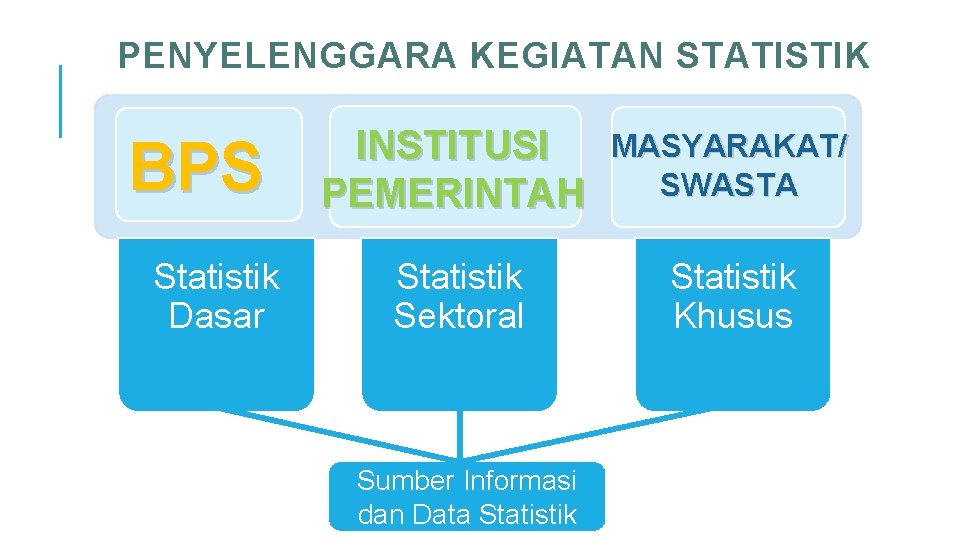 PENYELENGGARA KEGIATAN STATISTIK

BPS

INSTITUSI PEMERINTAH

MASYARAKAT/ SWASTA

Statistik Dasar

Statistik Sektoral

Statistik Khusus

Sumber Informasi dan Data Statistik